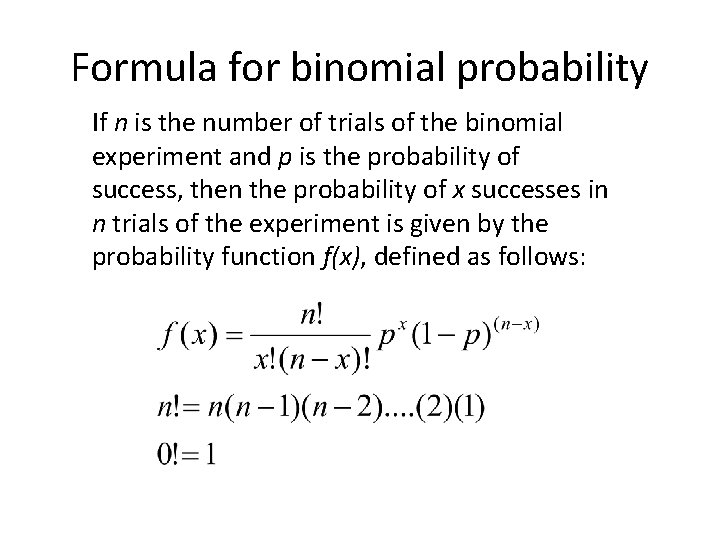 Formula for binomial probability

If $n$ is the number of trials of the binomial experiment and $p$ is the probability of success, then the probability of $x$ successes in $n$ trials of the experiment is given by the probability function $f(x)$, defined as follows:

$f(x) = \frac{n!}{x!(n-x)!} p^x (1-p)^{(n-x)}$

$n! = n(n-1)(n-2)....(2)(1)$

$0! = 1$